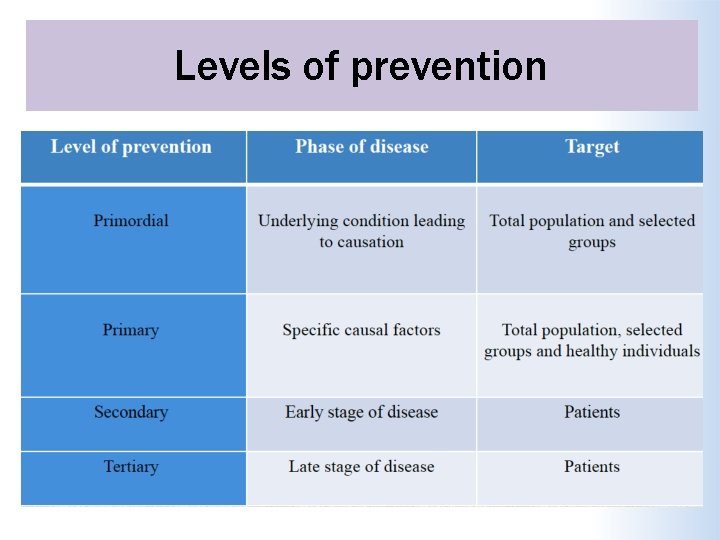 Levels of prevention

| Level of prevention | Phase of disease | Target |
|---|---|---|
| Primordial | Underlying condition leading to causation | Total population and selected groups |
| Primary | Specific causal factors | Total population, selected groups and healthy individuals |
| Secondary | Early stage of disease | Patients |
| Tertiary | Late stage of disease | Patients |